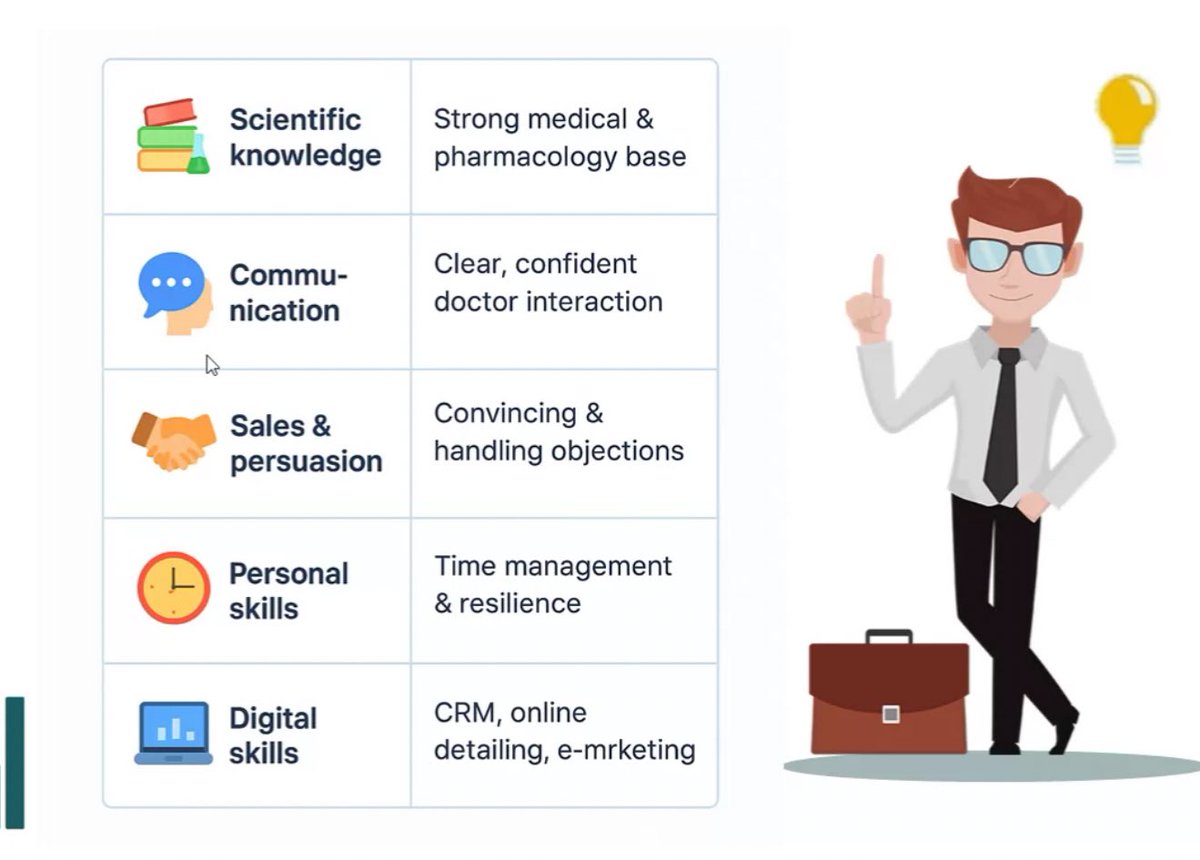 | | |
|---|---|
| Scientific knowledge | Strong medical & pharmacology base |
| Communication | Clear, confident doctor interaction |
| Sales & persuasion | Convincing & handling objections |
| Personal skills | Time management & resilience |
| Digital skills | CRM, online detailing, e-mrketing |